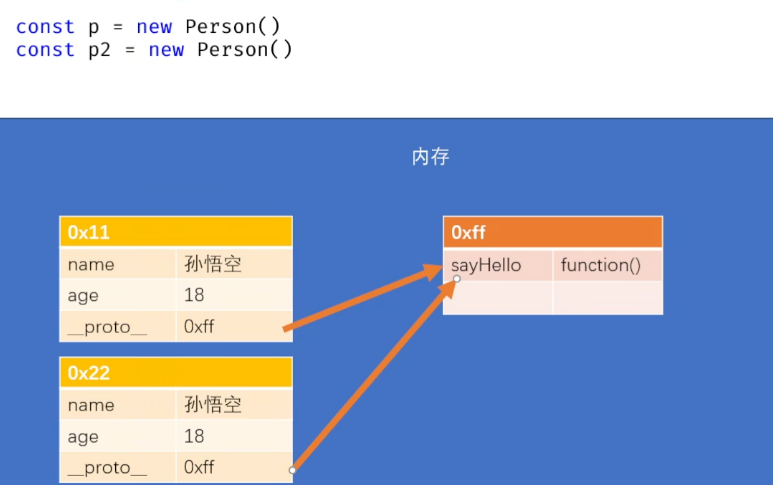 const p = new Person()
const p2 = new Person()

内存

| 0x11 | |
|---|---|
| name | 孙悟空 |
| age | 18 |
| \_\_proto\_\_ | 0xff |

| 0x22 | |
|---|---|
| name | 孙悟空 |
| age | 18 |
| \_\_proto\_\_ | 0xff |

| 0xff | |
|---|---|
| sayHello | function() |
| | |